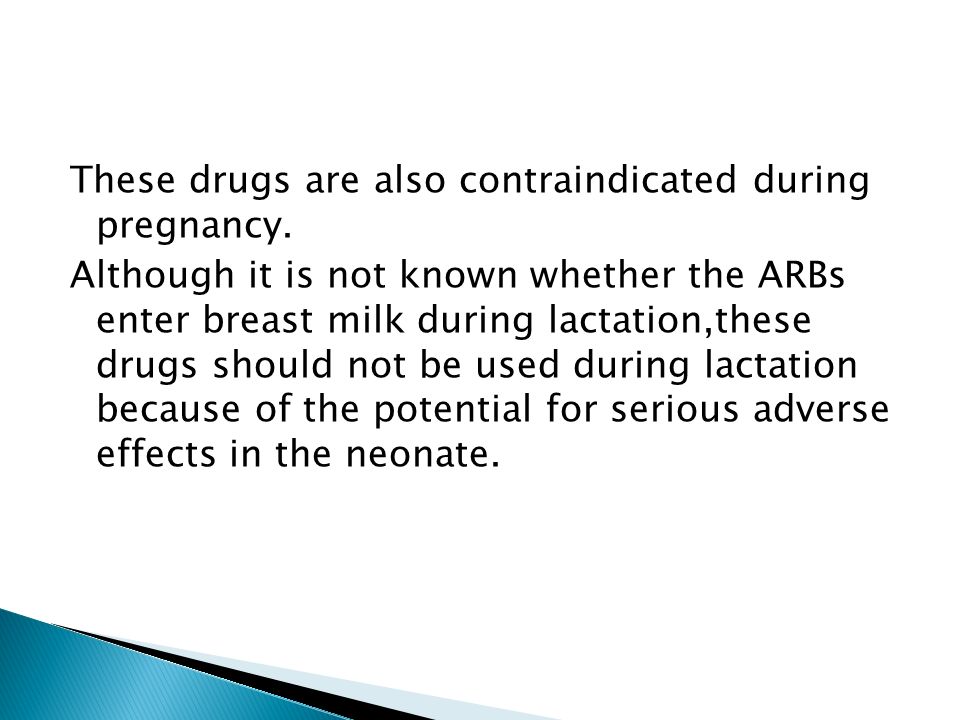 These drugs are also contraindicated during pregnancy.

Although it is not known whether the ARBs enter breast milk during lactation,these drugs should not be used during lactation because of the potential for serious adverse effects in the neonate.